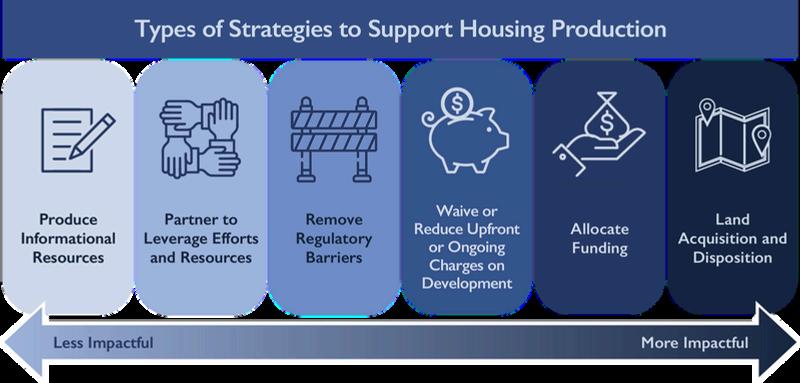 Types of Strategies to Support Housing Production

Produce Informational Resources

Partner to Leverage Efforts and Resources

Remove Regulatory Barriers

Waive or Reduce Upfront or Ongoing Charges on Development

Allocate Funding

Land Acquisition and Disposition

Less Impactful

More Impactful